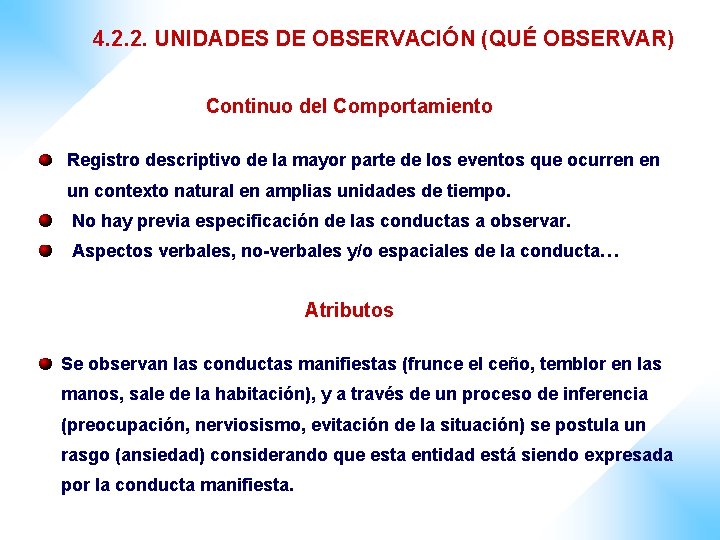 4.2.2. UNIDADES DE OBSERVACIÓN (QUÉ OBSERVAR)

Continuo del Comportamiento

Registro descriptivo de la mayor parte de los eventos que ocurren en un contexto natural en amplias unidades de tiempo.

No hay previa especificación de las conductas a observar.

Aspectos verbales, no-verbales y/o espaciales de la conducta…

Atributos

Se observan las conductas manifiestas (frunce el ceño, temblor en las manos, sale de la habitación), y a través de un proceso de inferencia (preocupación, nerviosismo, evitación de la situación) se postula un rasgo (ansiedad) considerando que esta entidad está siendo expresada por la conducta manifiesta.